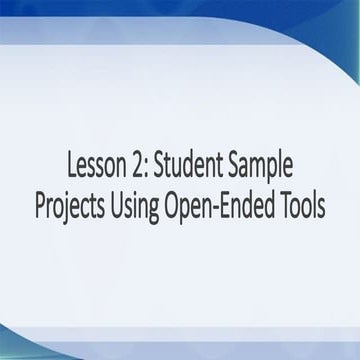 Lesson 2: Student Sample Projects Using Open-Ended Tools